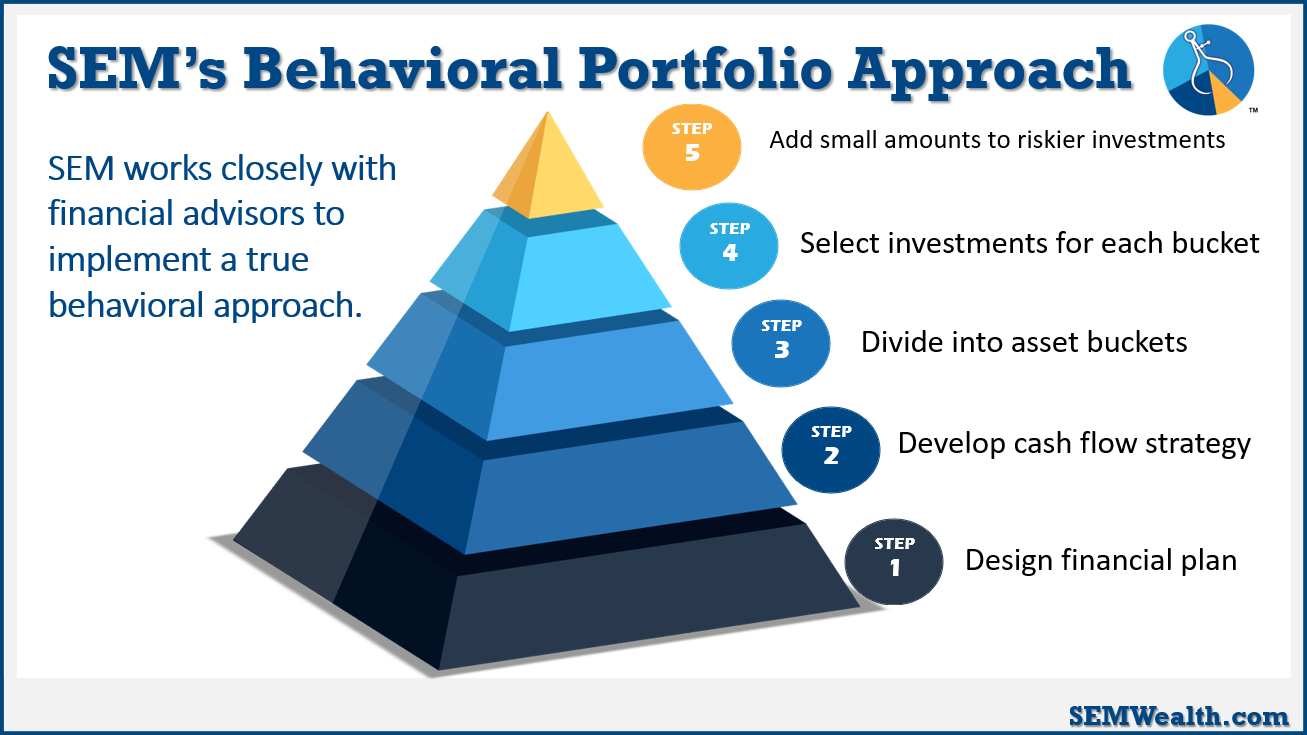 SEM's Behavioral Portfolio Approach

™

SEM works closely with financial advisors to implement a true behavioral approach.

STEP 5 Add small amounts to riskier investments

STEP 4 Select investments for each bucket

STEP 3 Divide into asset buckets

STEP 2 Develop cash flow strategy

STEP 1 Design financial plan

SEMWealth.com